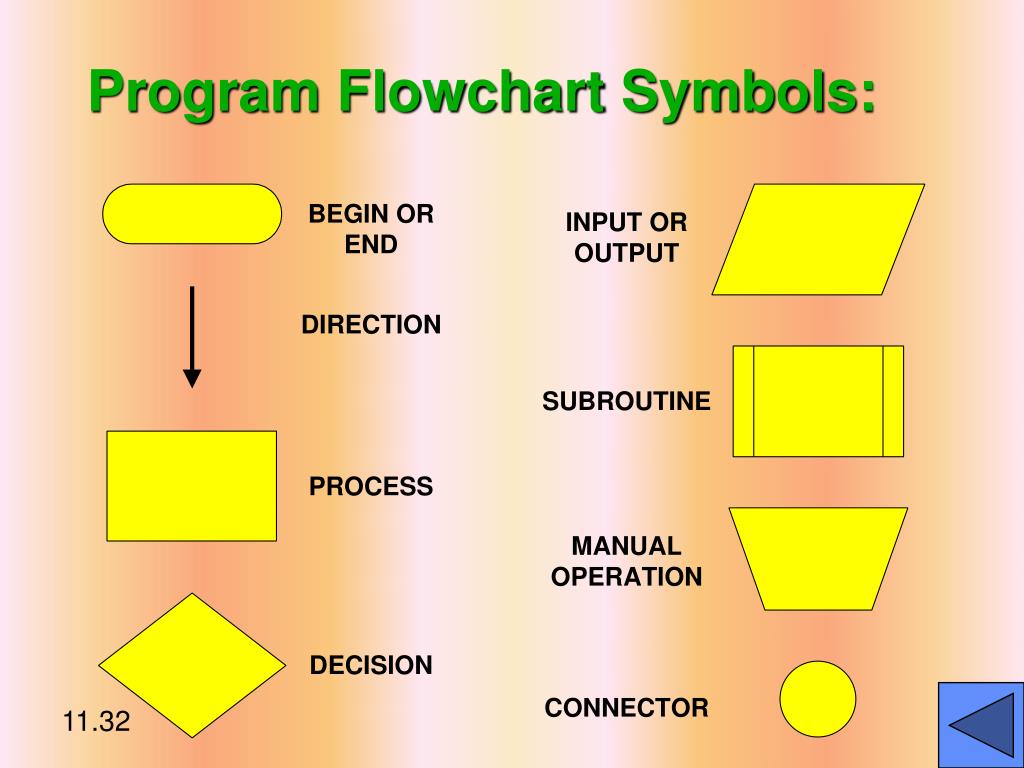 Program Flowchart Symbols:

BEGIN OR END

DIRECTION

PROCESS

DECISION

INPUT OR OUTPUT

SUBROUTINE

MANUAL OPERATION

CONNECTOR

11.32